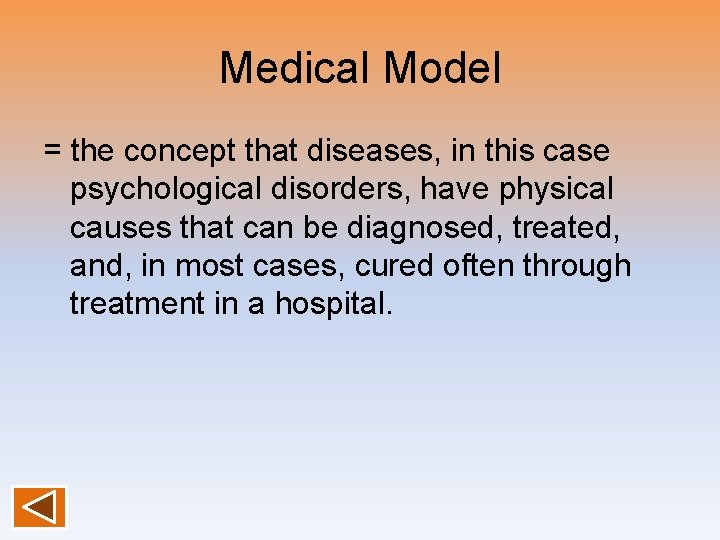 Medical Model

= the concept that diseases, in this case psychological disorders, have physical causes that can be diagnosed, treated, and, in most cases, cured often through treatment in a hospital.